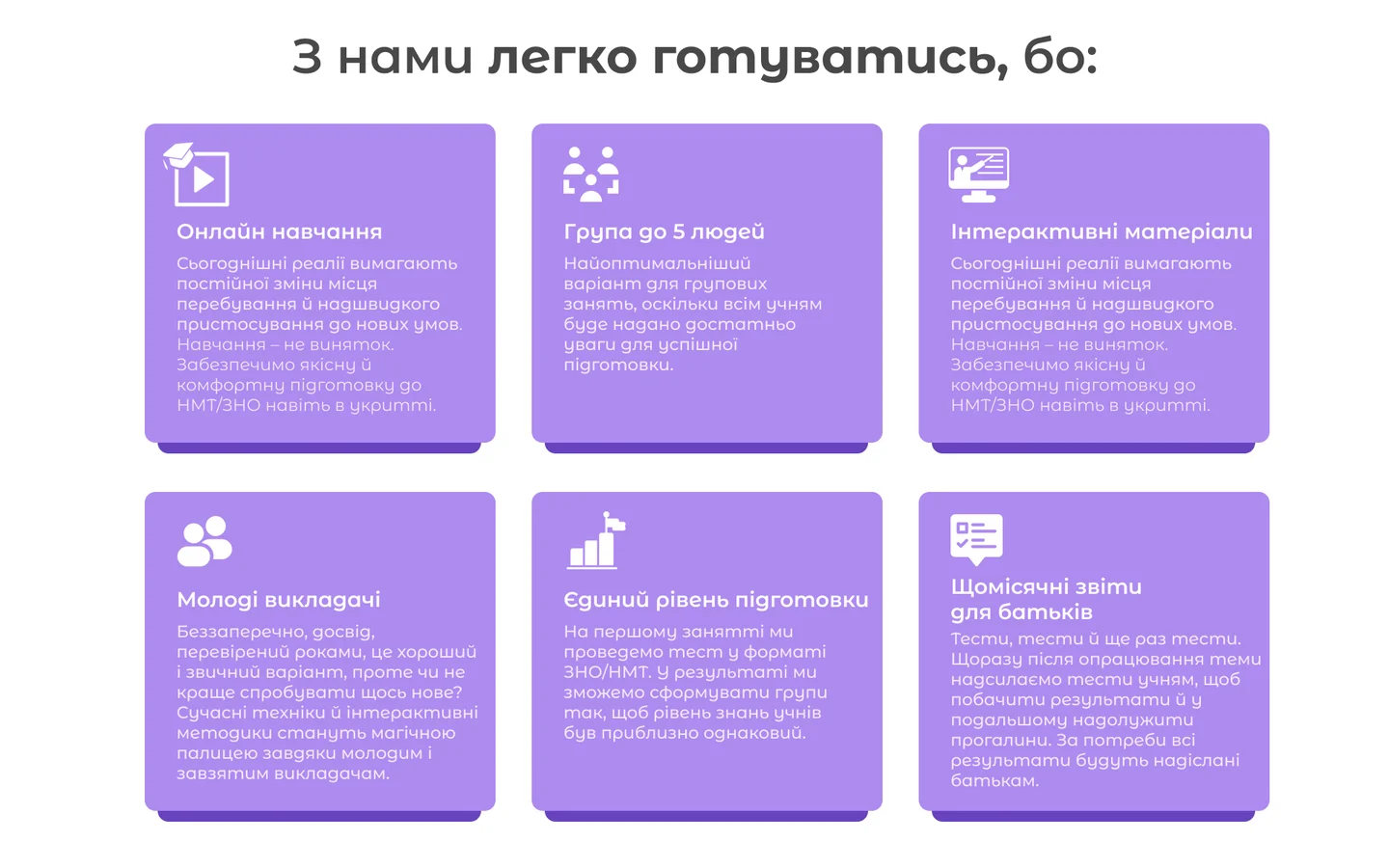 З нами легко готуватись, бо:

Онлайн навчання

Сьогоднішні реалії вимагають постійної зміни місця перебування й надшвидкого пристосування до нових умов. Навчання – не виняток. Забезпечимо якісну й комфортну підготовку до НМТ/ЗНО навіть в укритті.

Група до 5 людей

Найоптимальніший варіант для групових занять, оскільки всім учням буде надано достатньо уваги для успішної підготовки.

Інтерактивні матеріали

Сьогоднішні реалії вимагають постійної зміни місця перебування й надшвидкого пристосування до нових умов. Навчання – не виняток. Забезпечимо якісну й комфортну підготовку до НМТ/ЗНО навіть в укритті.

Молоді викладачі

Беззаперечно, досвід, перевірений роками, це хороший і звичний варіант, проте чи не краще спробувати щось нове? Сучасні техніки й інтерактивні методики стануть магічною палицею завдяки молодим і завзятим викладачам.

Єдиний рівень підготовки

На першому занятті ми проведемо тест у форматі ЗНО/НМТ. У результаті ми зможемо сформувати групи так, щоб рівень знань учнів був приблизно однаковий.

Щомісячні звіти для батьків

Тести, тести й ще раз тести. Щоразу після опрацювання теми надсилаємо тести учням, щоб побачити результати й у подальшому надолужити прогалини. За потреби всі результати будуть надіслані батькам.